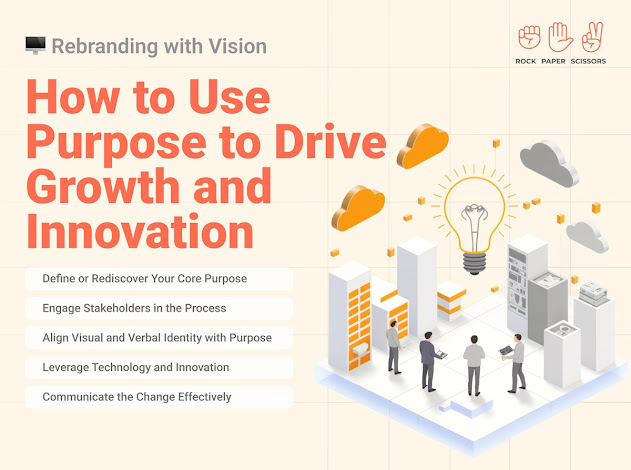 Rebranding with Vision

ROCK PAPER SCISSORS

How to Use Purpose to Drive Growth and Innovation

Define or Rediscover Your Core Purpose

Engage Stakeholders in the Process

Align Visual and Verbal Identity with Purpose

Leverage Technology and Innovation

Communicate the Change Effectively